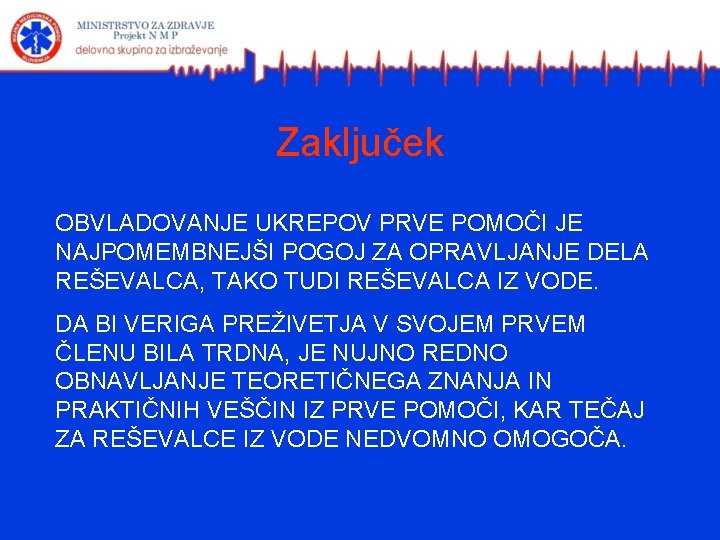 NUJNA MEDICINSKA POMOČ SLOVENIJA

MINISTRSTVO ZA ZDRAVJE
Projekt N M P
delovna skupina za izbraževanje

Zaključek

OBVLADOVANJE UKREPOV PRVE POMOČI JE NAJPOMEMBNEJŠI POGOJ ZA OPRAVLJANJE DELA REŠEVALCA, TAKO TUDI REŠEVALCA IZ VODE.

DA BI VERIGA PREŽIVETJA V SVOJEM PRVEM ČLENU BILA TRDNA, JE NUJNO REDNO OBNAVLJANJE TEORETIČNEGA ZNANJA IN PRAKTIČNIH VEŠČIN IZ PRVE POMOČI, KAR TEČAJ ZA REŠEVALCE IZ VODE NEDVOMNO OMOGOČA.